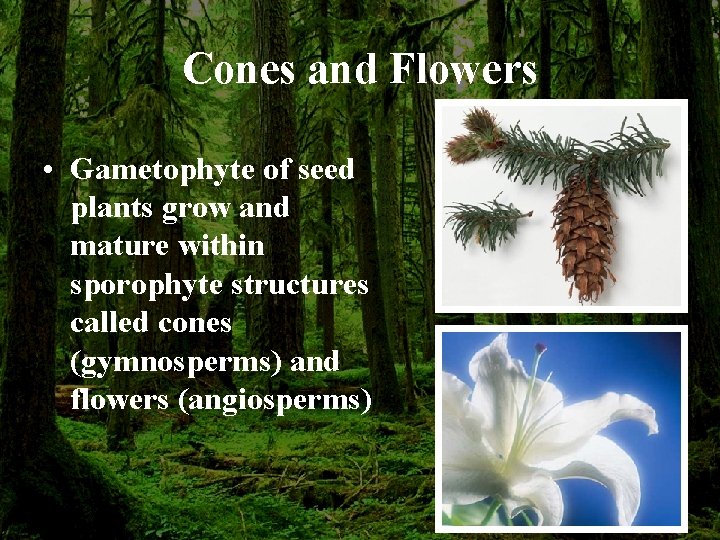 Cones and Flowers

• Gametophyte of seed plants grow and mature within sporophyte structures called cones (gymnosperms) and flowers (angiosperms)